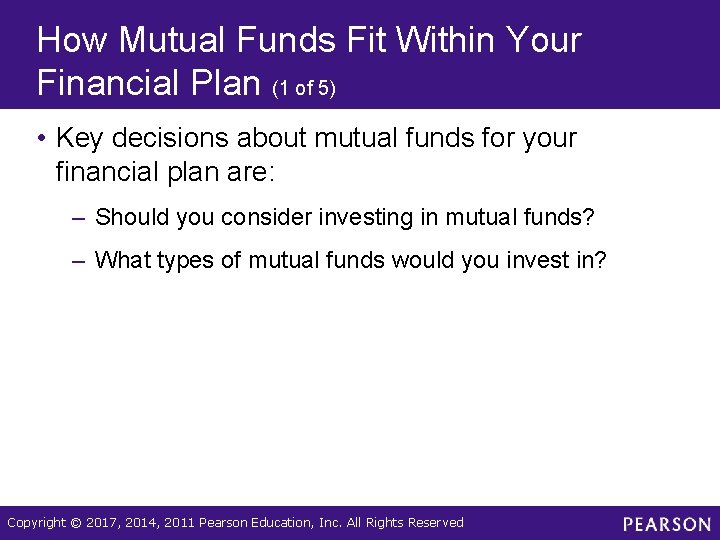 How Mutual Funds Fit Within Your Financial Plan (1 of 5)

• Key decisions about mutual funds for your financial plan are:

– Should you consider investing in mutual funds?

– What types of mutual funds would you invest in?

Copyright © 2017, 2014, 2011 Pearson Education, Inc. All Rights Reserved

PEARSON